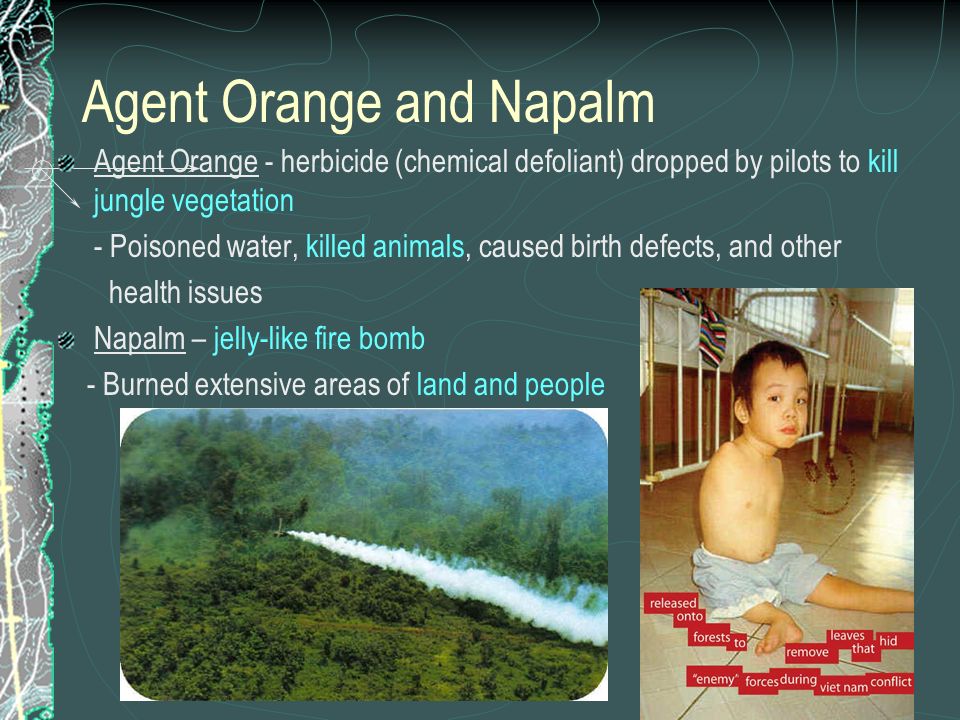 Agent Orange and Napalm

Agent Orange - herbicide (chemical defoliant) dropped by pilots to kill jungle vegetation

- Poisoned water, killed animals, caused birth defects, and other health issues

Napalm – jelly-like fire bomb

- Burned extensive areas of land and people

released onto forests to remove leaves that hid "enemy" forces during viet nam conflict